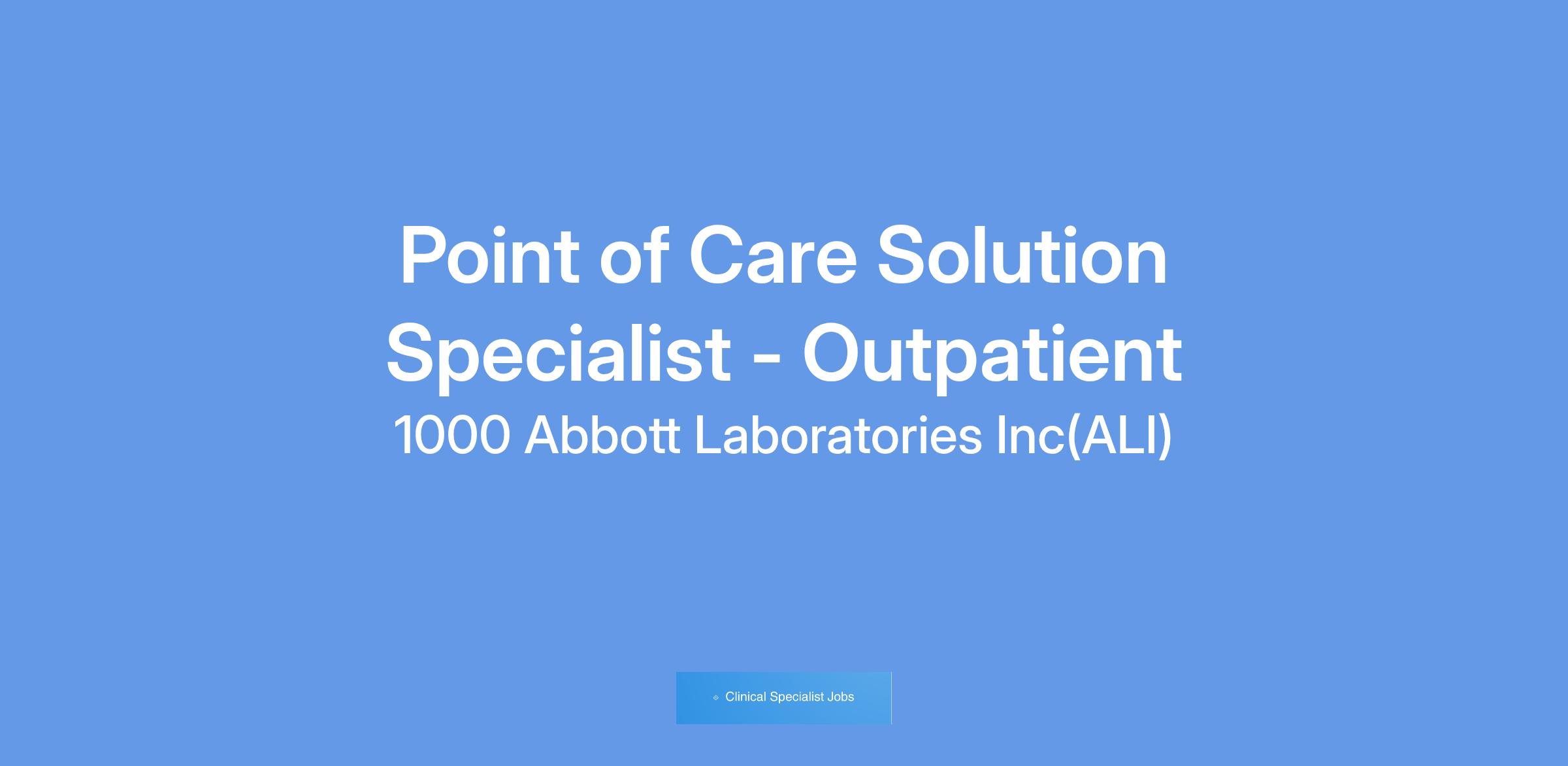 Point of Care Solution Specialist - Outpatient

1000 Abbott Laboratories Inc(ALI)

Clinical Specialist Jobs